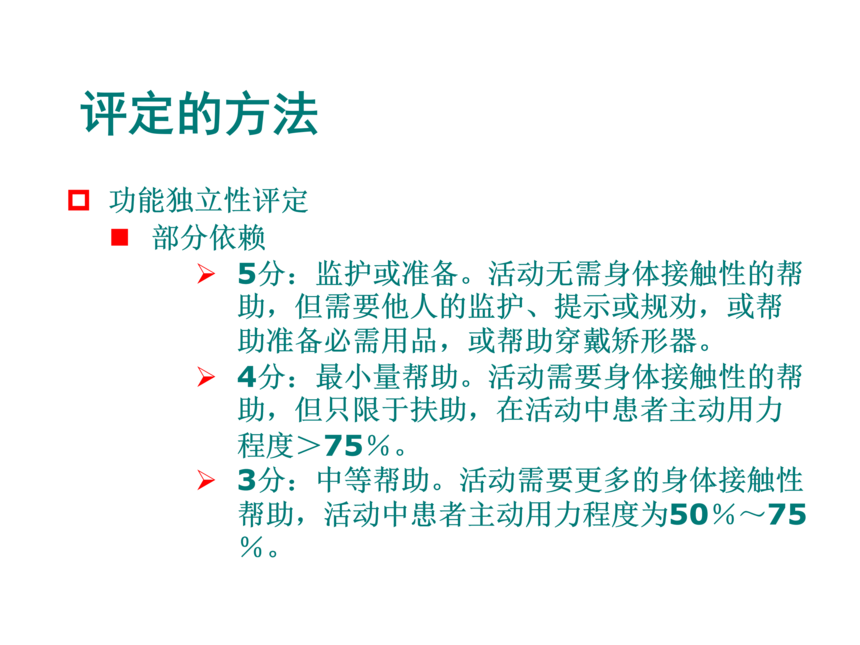 评定的方法

功能独立性评定

部分依赖

5分：监护或准备。活动无需身体接触性的帮助，但需要他人的监护、提示或规劝，或帮助准备必需用品，或帮助穿戴矫形器。

4分：最小量帮助。活动需要身体接触性的帮助，但只限于扶助，在活动中患者主动用力程度＞75％。

3分：中等帮助。活动需要更多的身体接触性帮助，活动中患者主动用力程度为50％～75％。